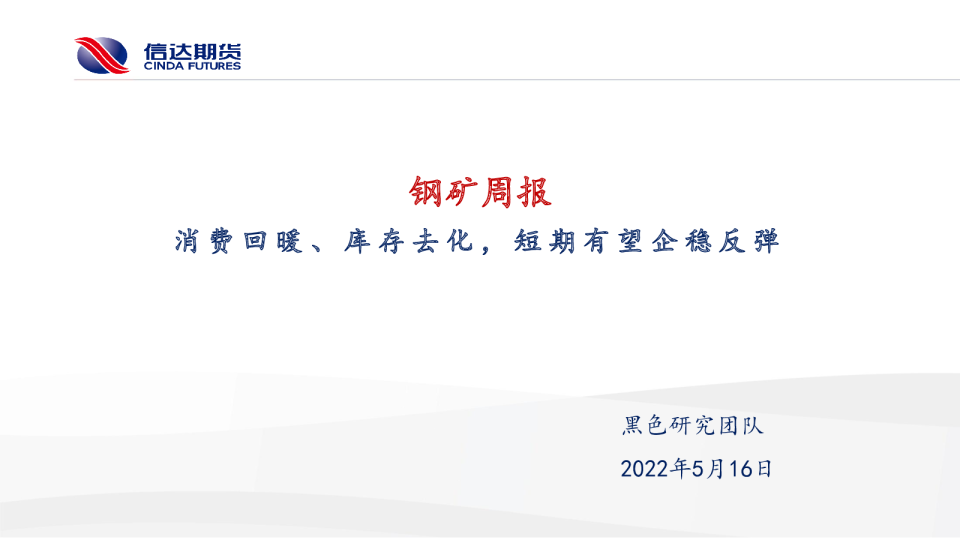 信达期货
CINDA FUTURES

钢矿周报

消费回暖、库存去化，短期有望企稳反弹

黑色研究团队

2022年5月16日